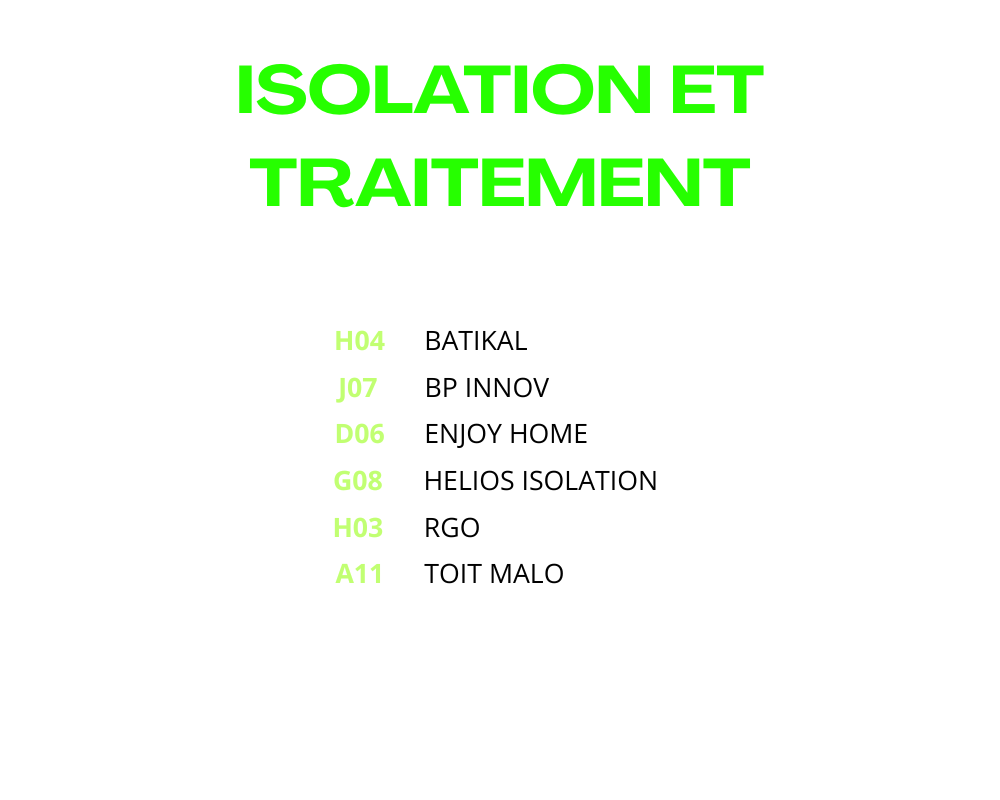 ISOLATION ET TRAITEMENT

H04 BATIKAL
J07 BP INNOV
D06 ENJOY HOME
G08 HELIOS ISOLATION
H03 RGO
A11 TOIT MALO